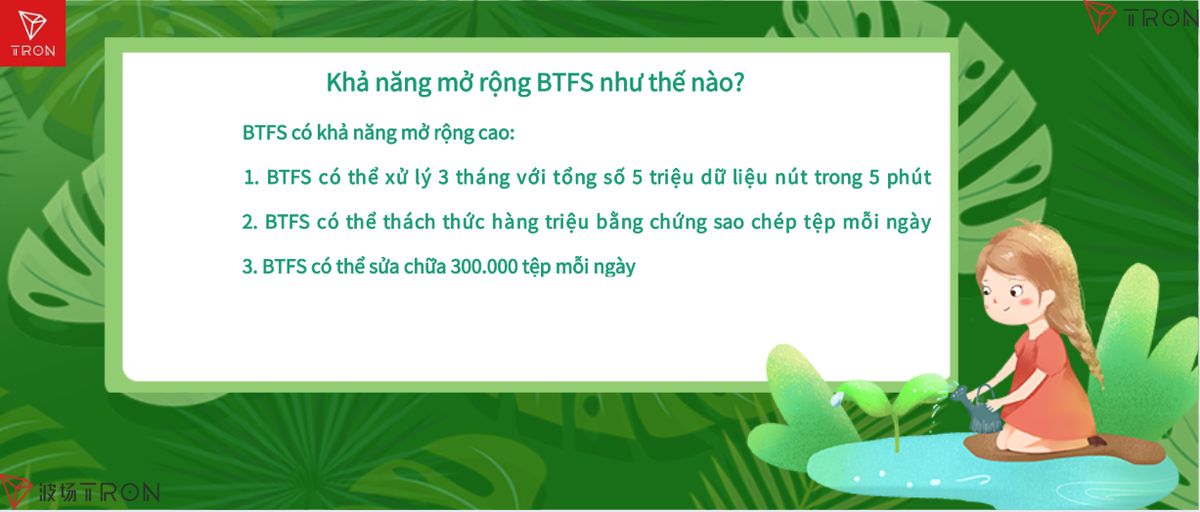 TRON

TRON

Khả năng mở rộng BTFS như thế nào?

BTFS có khả năng mở rộng cao:

1. BTFS có thể xử lý 3 tháng với tổng số 5 triệu dữ liệu nút trong 5 phút

2. BTFS có thể thách thức hàng triệu bằng chứng sao chép tệp mỗi ngày

3. BTFS có thể sửa chữa 300.000 tệp mỗi ngày

波场TRON